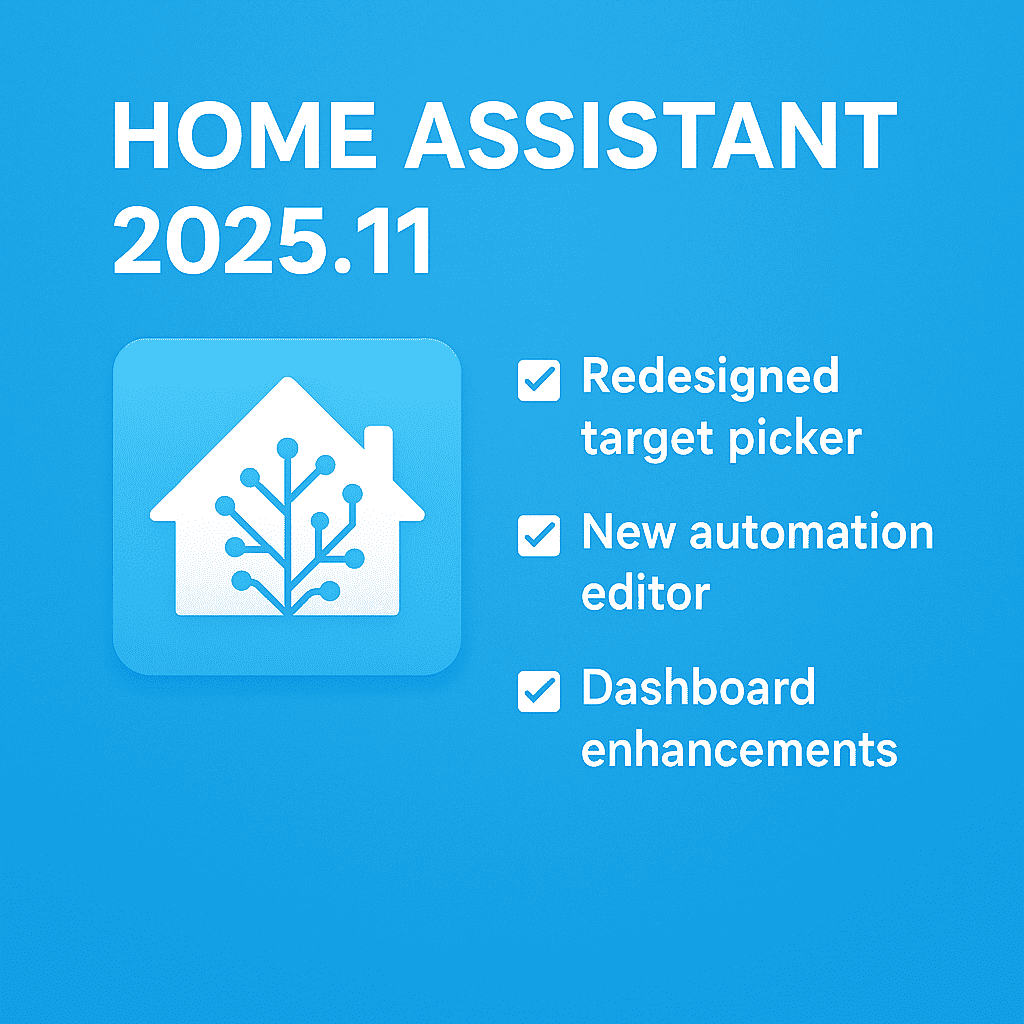 HOME ASSISTANT 2025.11

Redesigned target picker

New automation editor

Dashboard enhancements